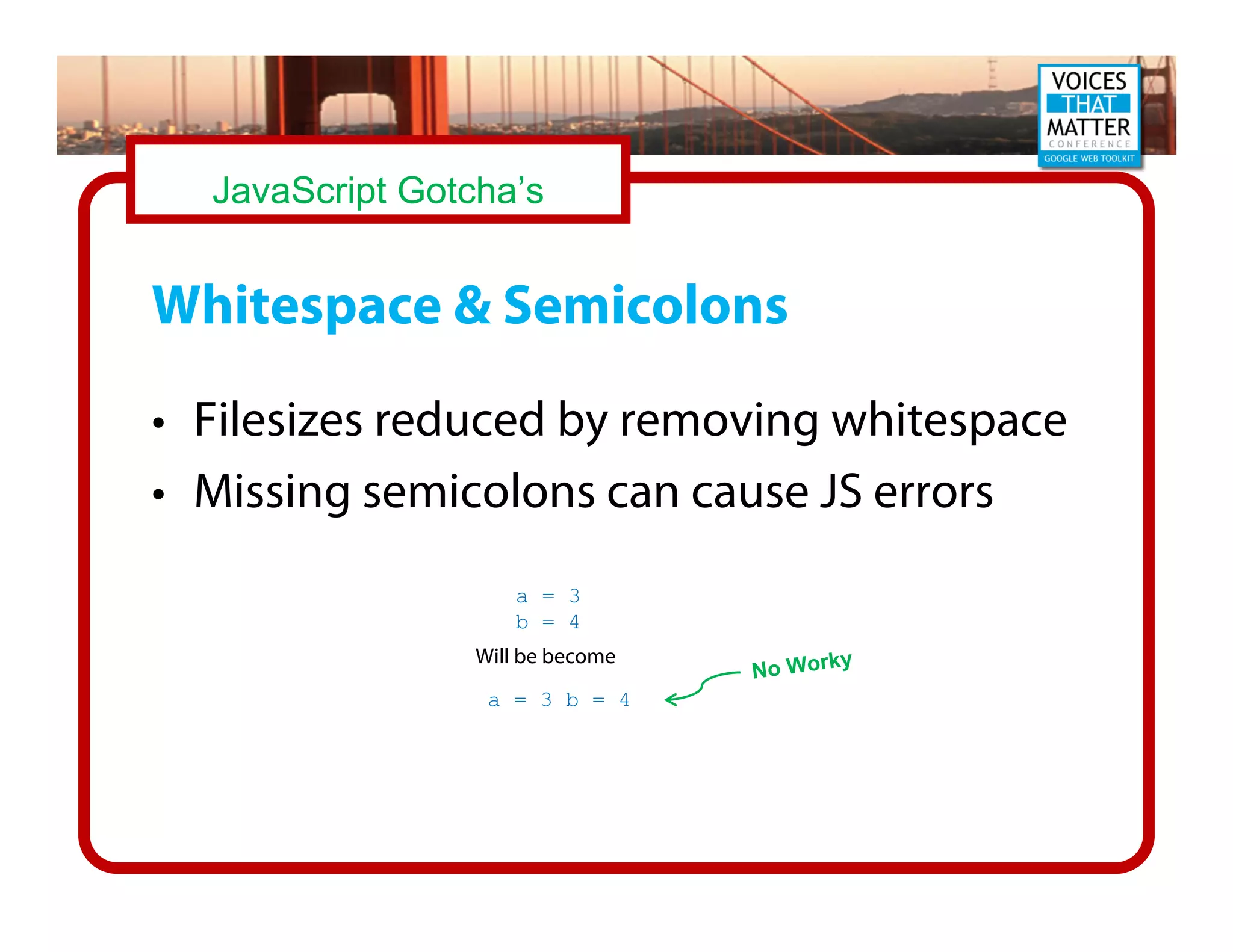 VOICES THAT MATTER CONFERENCE GOOGLE WEB TOOLKIT

JavaScript Gotcha's

Whitespace & Semicolons

• Filesizes reduced by removing whitespace
• Missing semicolons can cause JS errors

a = 3
b = 4

Will be become

a = 3 b = 4

No Worky